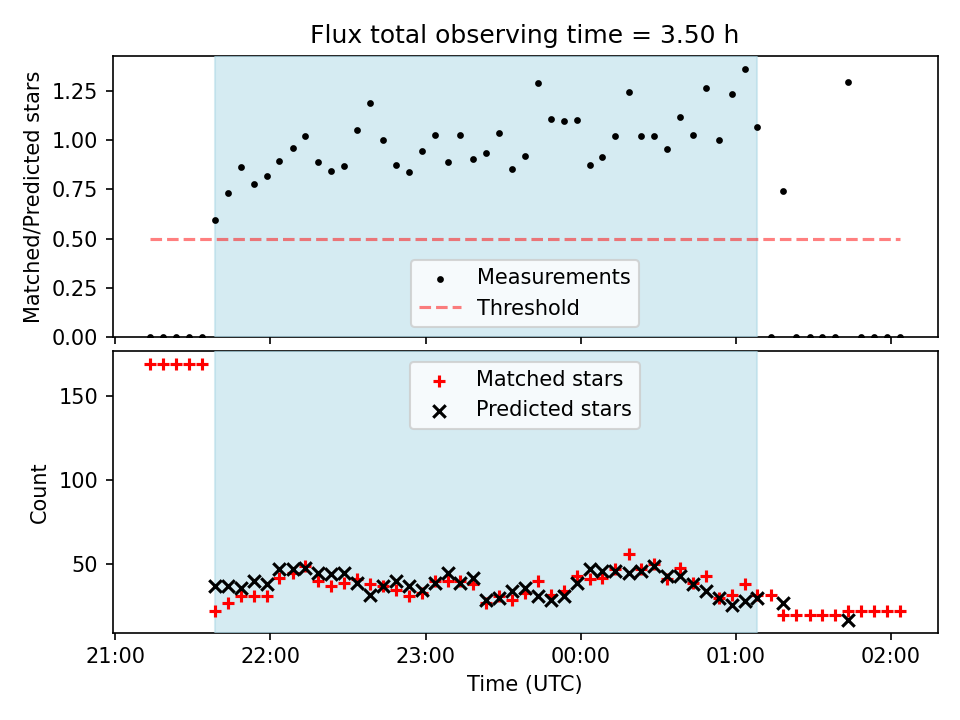 Flux total observing time = 3.50 h

Matched/Predicted stars

1.25
1.00
0.75
0.50
0.25
0.00

Measurements
Threshold

Count

150
100
50

Matched stars
Predicted stars

21:00
22:00
23:00
00:00
01:00
02:00

Time (UTC)